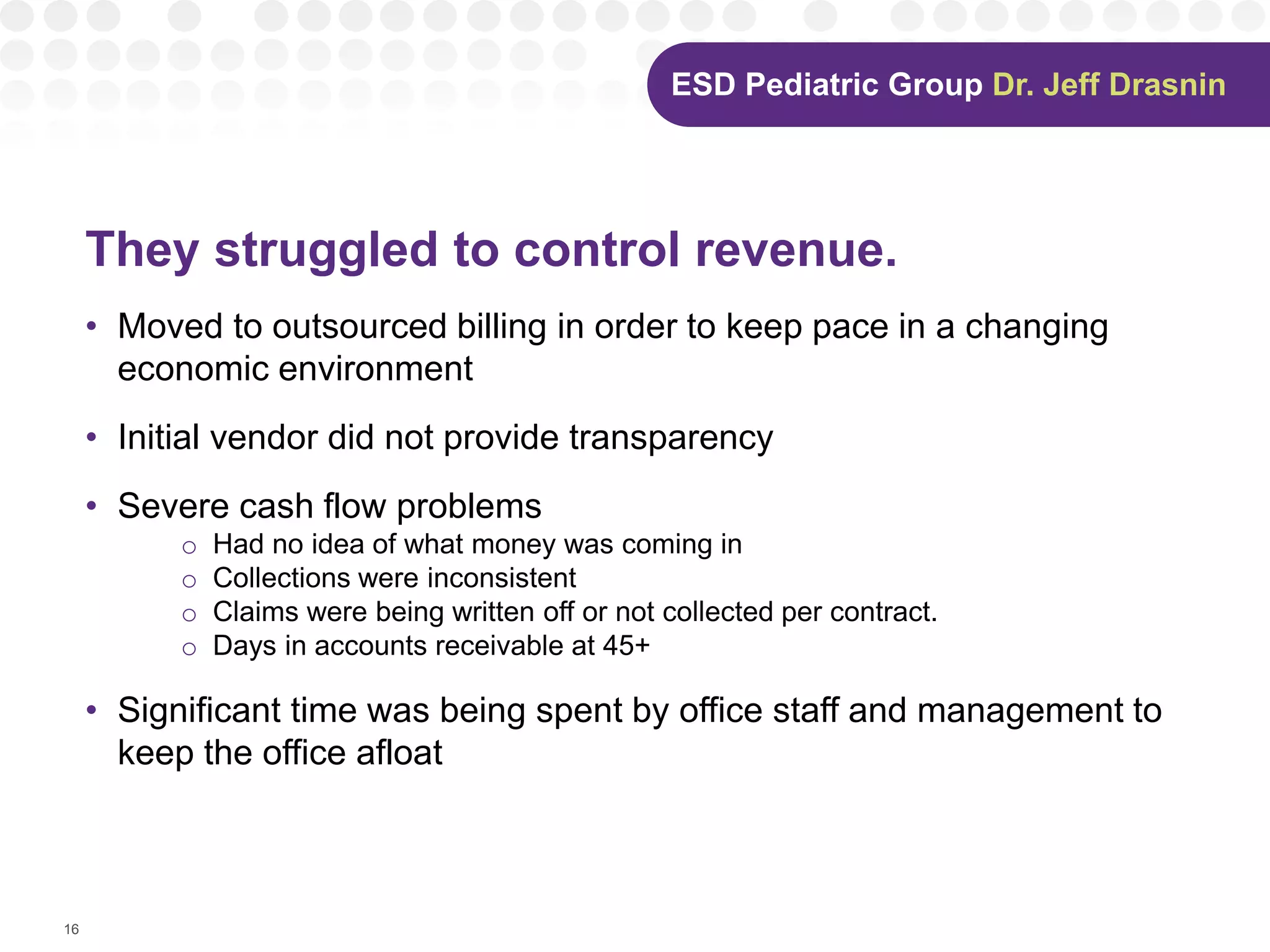 ESD Pediatric Group Dr. Jeff Drasnin

They struggled to control revenue.

• Moved to outsourced billing in order to keep pace in a changing economic environment

• Initial vendor did not provide transparency

• Severe cash flow problems
  o Had no idea of what money was coming in
  o Collections were inconsistent
  o Claims were being written off or not collected per contract.
  o Days in accounts receivable at 45+

• Significant time was being spent by office staff and management to keep the office afloat

16